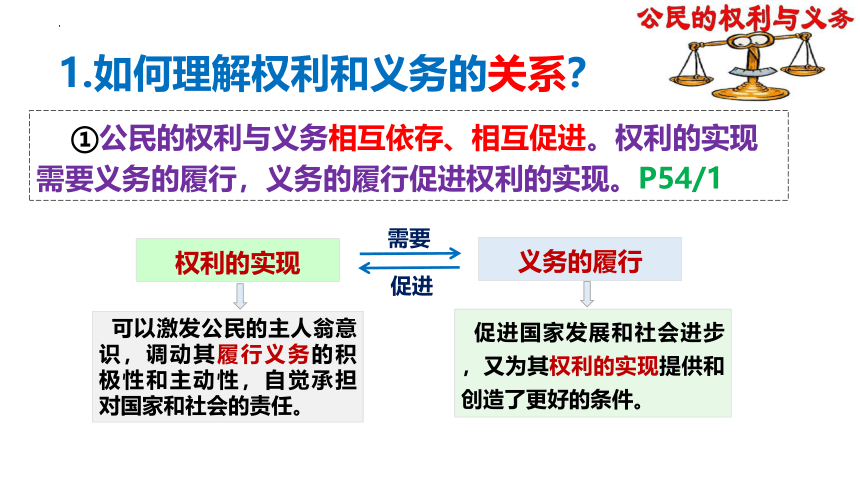 公民的权利与义务

1.如何理解权利和义务的关系?

①公民的权利与义务相互依存、相互促进。权利的实现需要义务的履行，义务的履行促进权利的实现。P54/1

权利的实现

需要

促进

义务的履行

可以激发公民的主人翁意识，调动其履行义务的积极性和主动性，自觉承担对国家和社会的责任。

促进国家发展和社会进步，又为其权利的实现提供和创造了更好的条件。